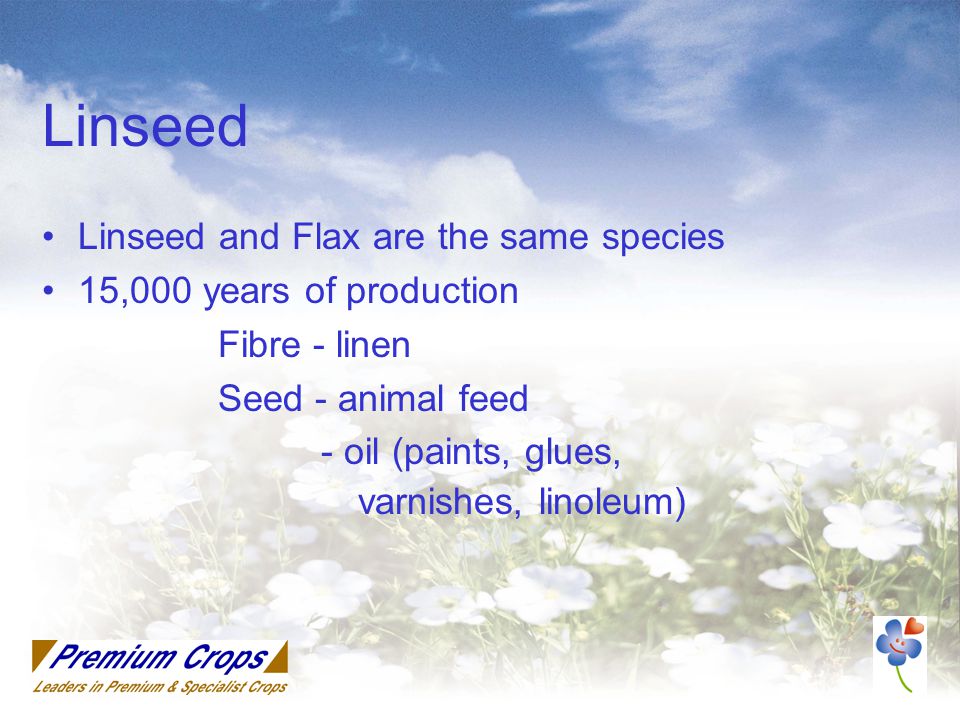 Linseed

• Linseed and Flax are the same species
• 15,000 years of production

Fibre - linen

Seed - animal feed

- oil (paints, glues, varnishes, linoleum)

Premium Crops
Leaders in Premium & Specialist Crops